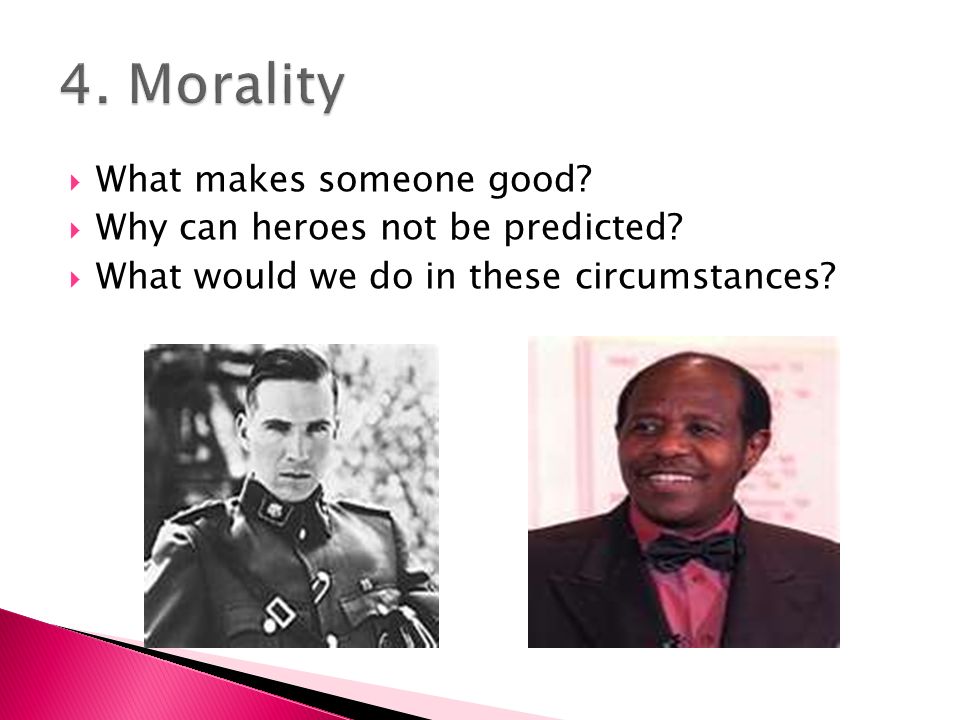 4. Morality

What makes someone good?
Why can heroes not be predicted?
What would we do in these circumstances?